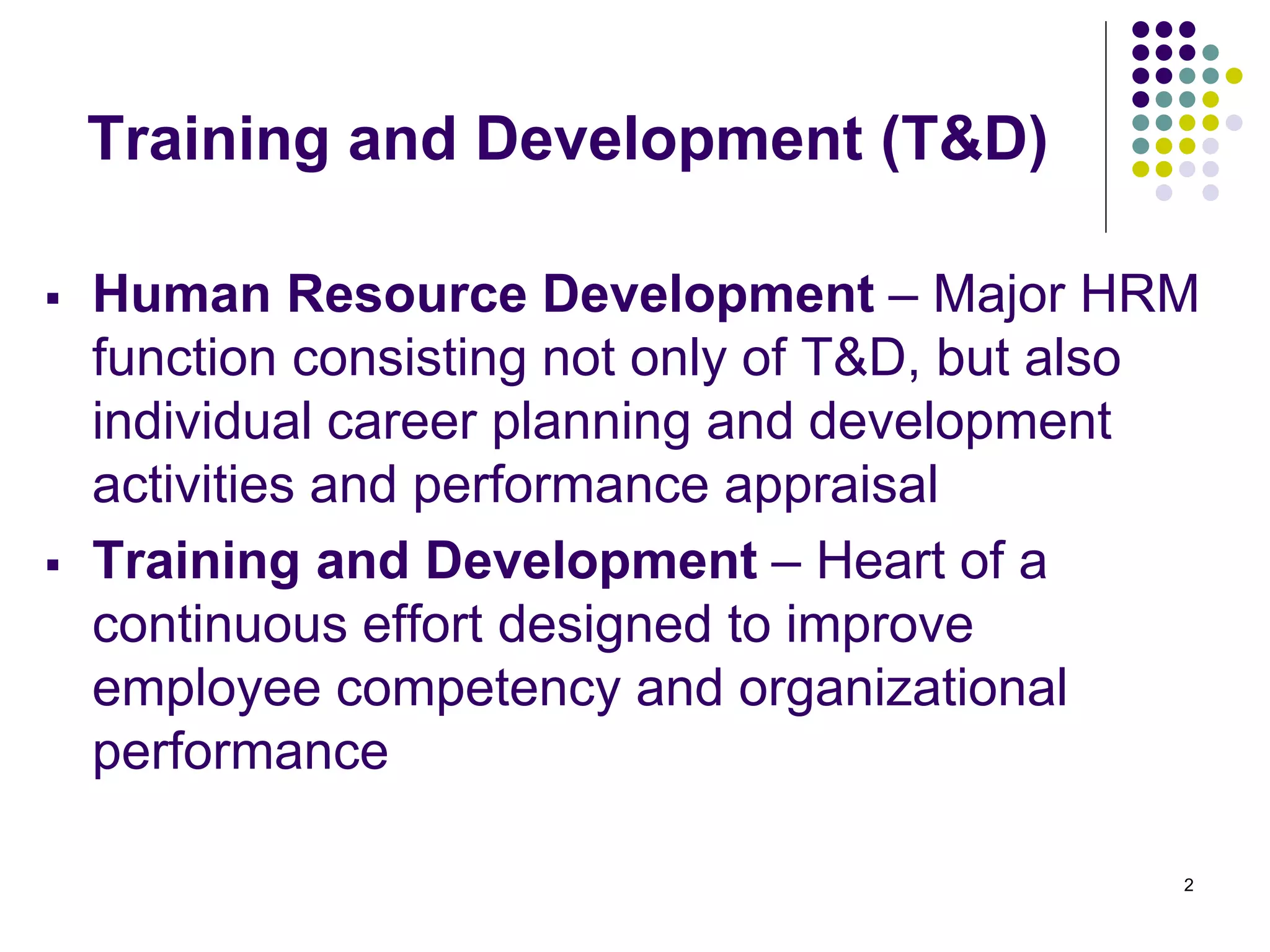 Training and Development (T&D)

▪ Human Resource Development – Major HRM function consisting not only of T&D, but also individual career planning and development activities and performance appraisal

▪ Training and Development – Heart of a continuous effort designed to improve employee competency and organizational performance

2